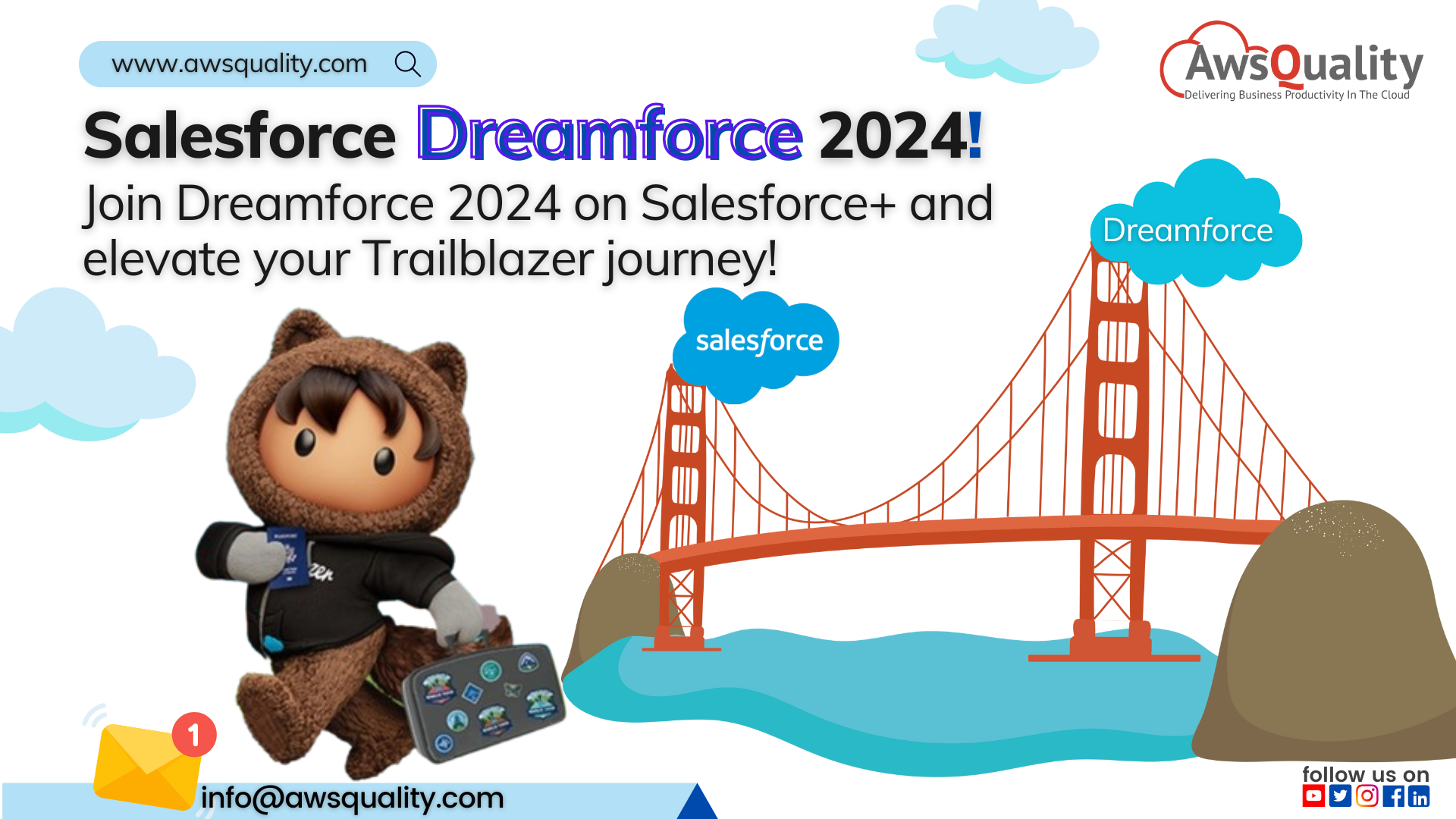 www.awsquality.com

AwsQuality
Delivering Business Productivity In The Cloud

Salesforce Dreamforce 2024!
Join Dreamforce 2024 on Salesforce+ and elevate your Trailblazer journey!

Dreamforce

salesforce

1

info@awsquality.com

follow us on